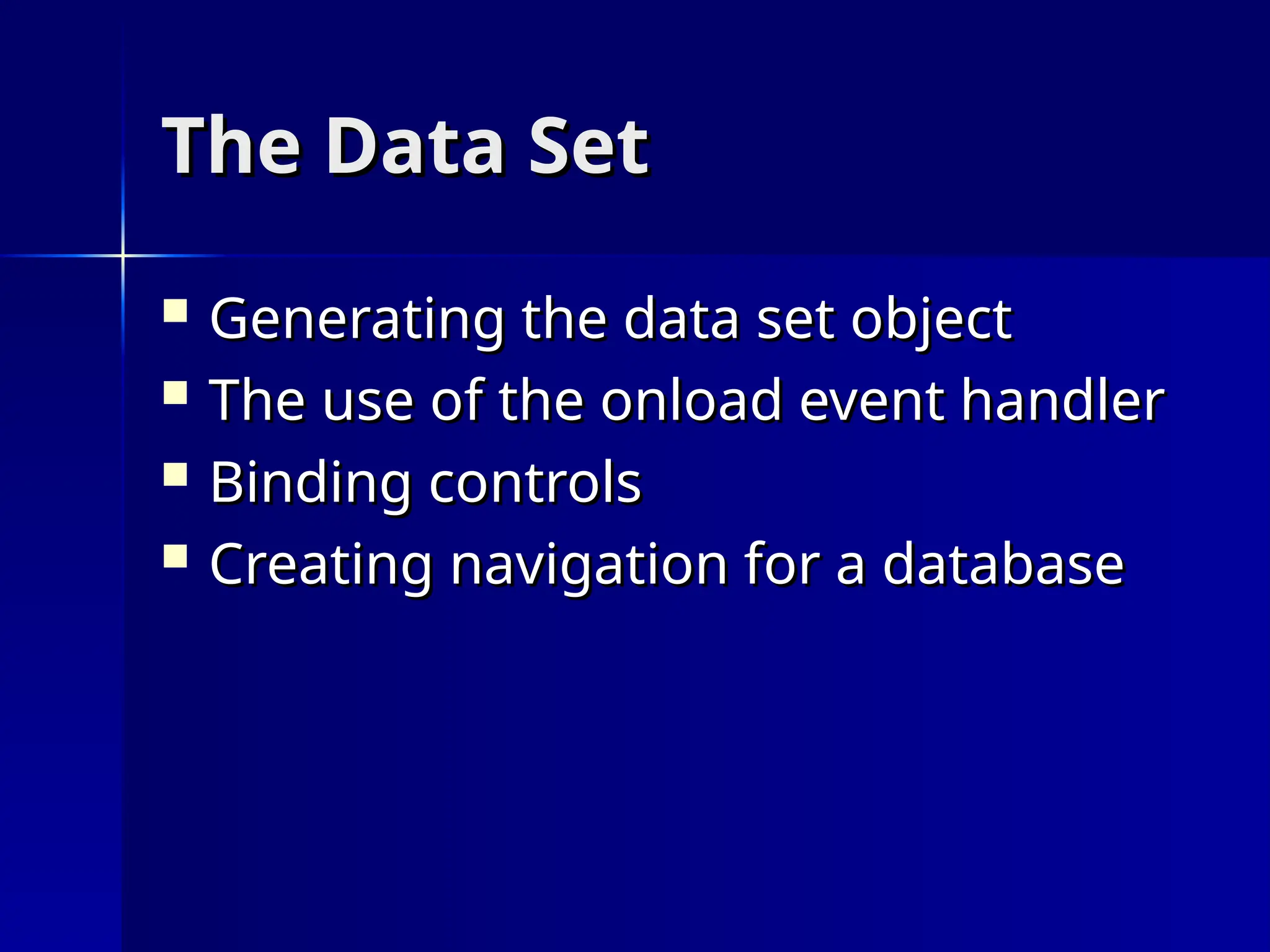 The Data Set

- Generating the data set object
- The use of the onload event handler
- Binding controls
- Creating navigation for a database